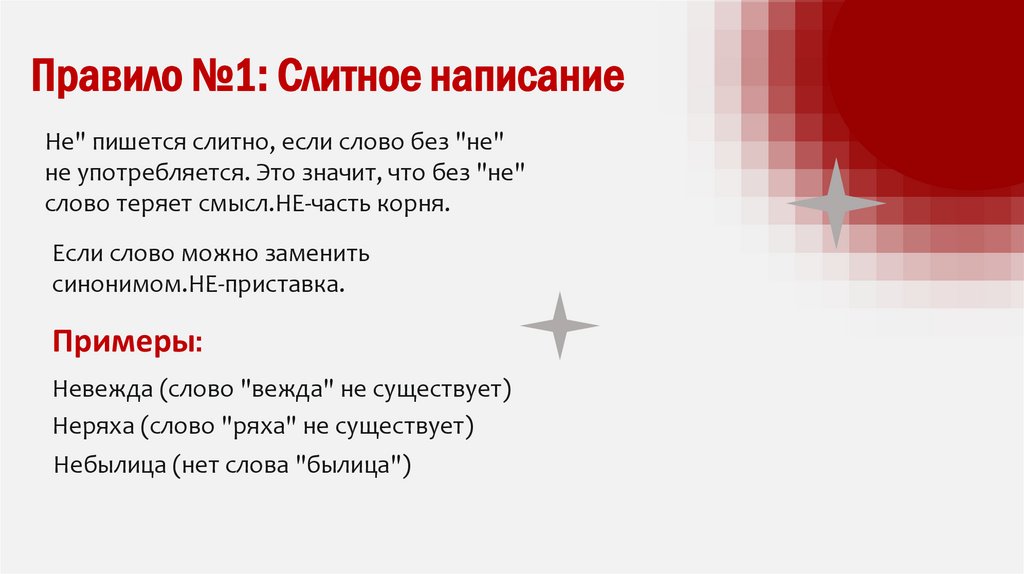 Правило №1: Слитное написание

Не" пишется слитно, если слово без "не" не употребляется. Это значит, что без "не" слово теряет смысл.НЕ-часть корня.

Если слово можно заменить синонимом.НЕ-приставка.

Примеры:

Невежда (слово "вежда" не существует)

Неряха (слово "ряха" не существует)

Небылица (нет слова "былица")